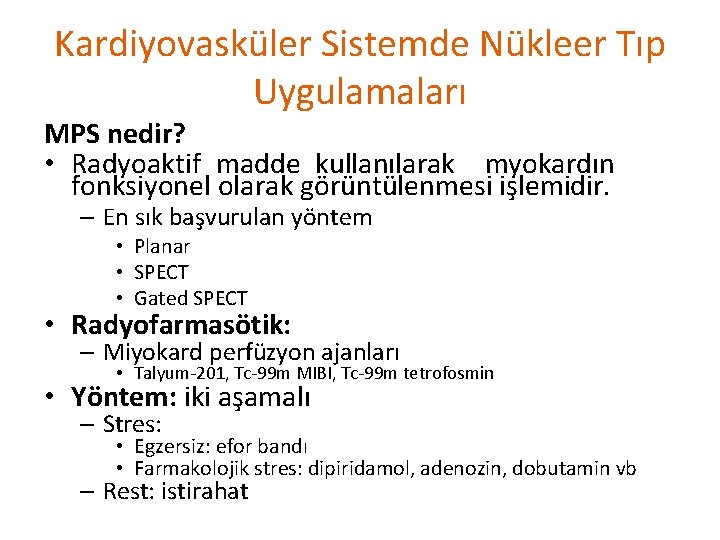 Kardiyovasküler Sistemde Nükleer Tıp Uygulamaları

MPS nedir?

• Radyoaktif madde kullanılarak myokardın fonksiyonel olarak görüntülenmesi işlemidir.
– En sık başvurulan yöntem
• Planar
• SPECT
• Gated SPECT

• Radyofarmasötik:
– Miyokard perfüzyon ajanları
• Talyum-201, Tc-99m MIBI, Tc-99m tetrofosmin

• Yöntem: iki aşamalı
– Stres:
• Egzersiz: efor bandı
• Farmakolojik stres: dipiridamol, adenozin, dobutamin vb
– Rest: istirahat